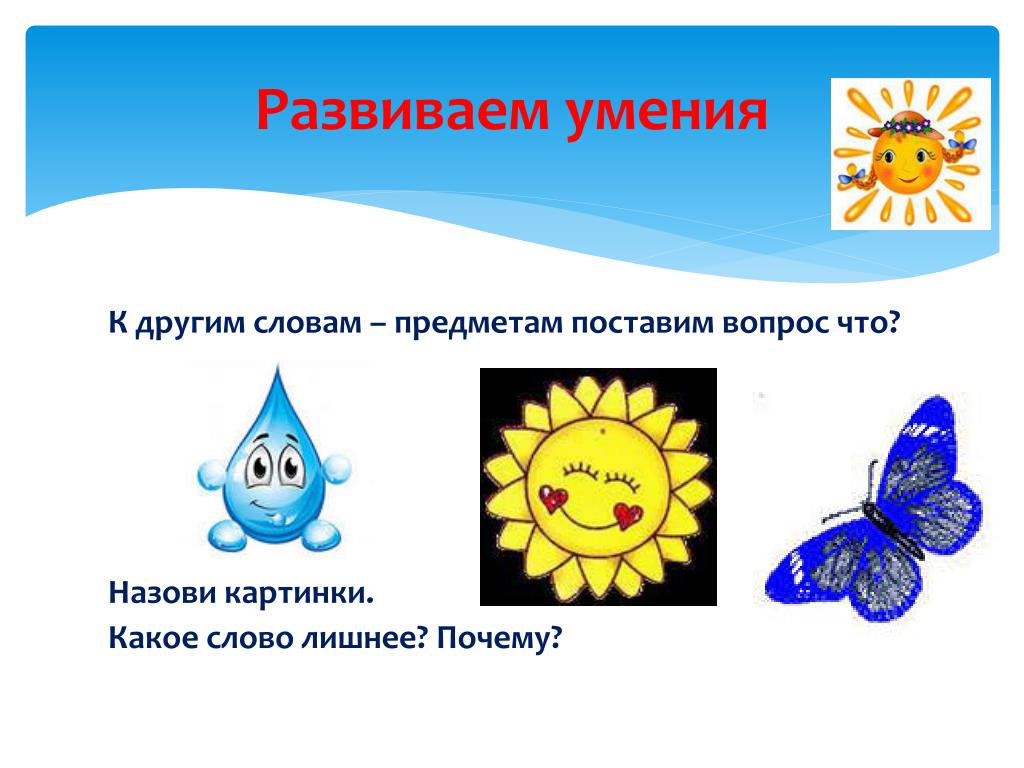 Развиваем умения

К другим словам – предметам поставим вопрос что?

Назови картинки.
Какое слово лишнее? Почему?